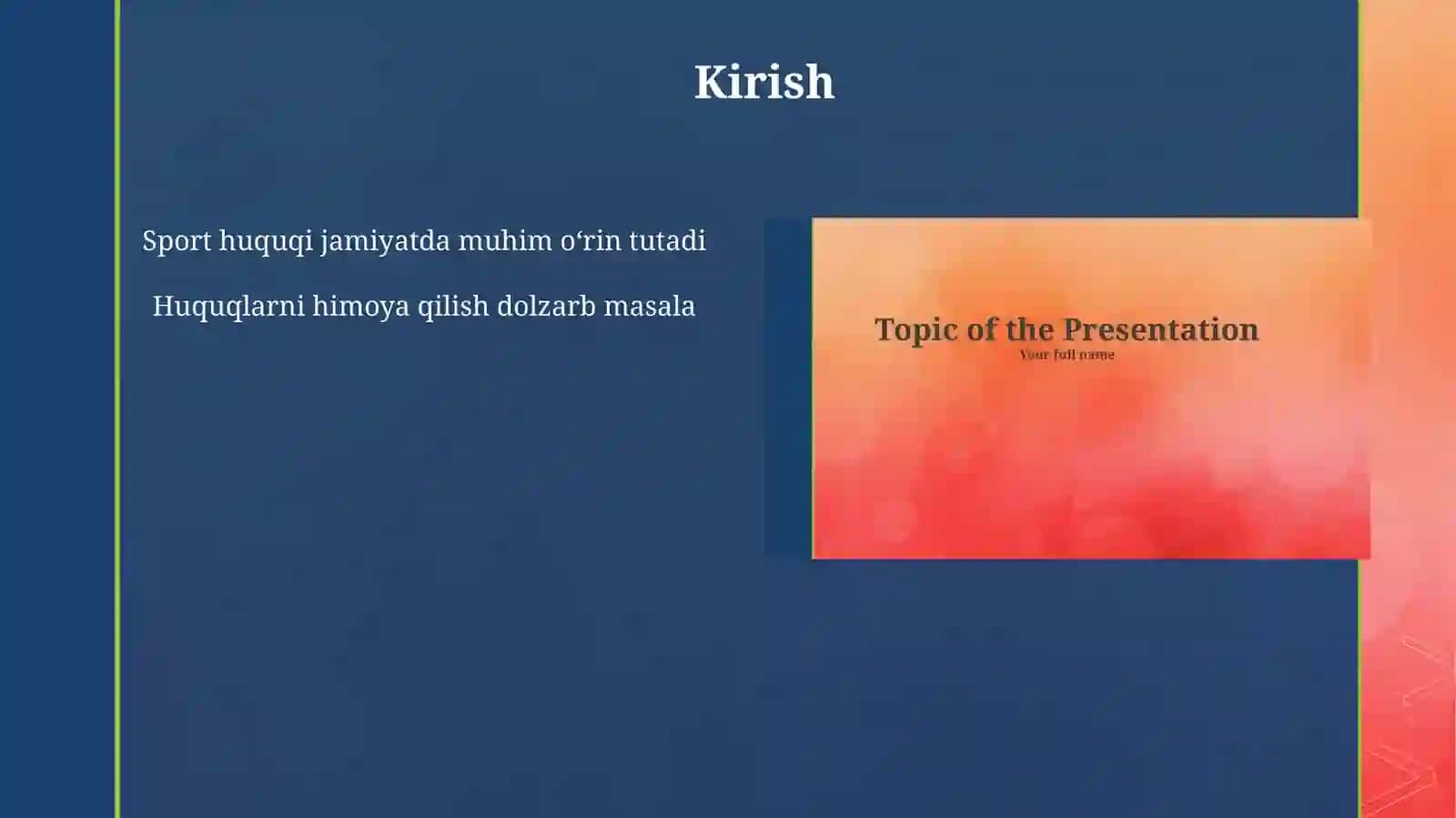 Kirish

Sport huquqi jamiyatda muhim o‘rin tutadi

Huquqlarni himoya qilish dolzarb masala

Topic of the Presentation
Your full name